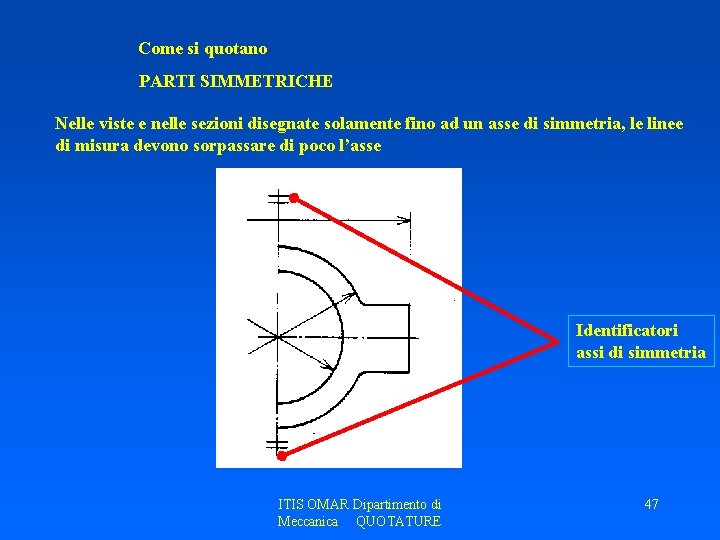 Come si quotano

PARTI SIMMETRICHE

Nelle viste e nelle sezioni disegnate solamente fino ad un asse di simmetria, le linee di misura devono sorpassare di poco l’asse

Identificatori assi di simmetria

ITIS OMAR Dipartimento di Meccanica QUOTATURE

47